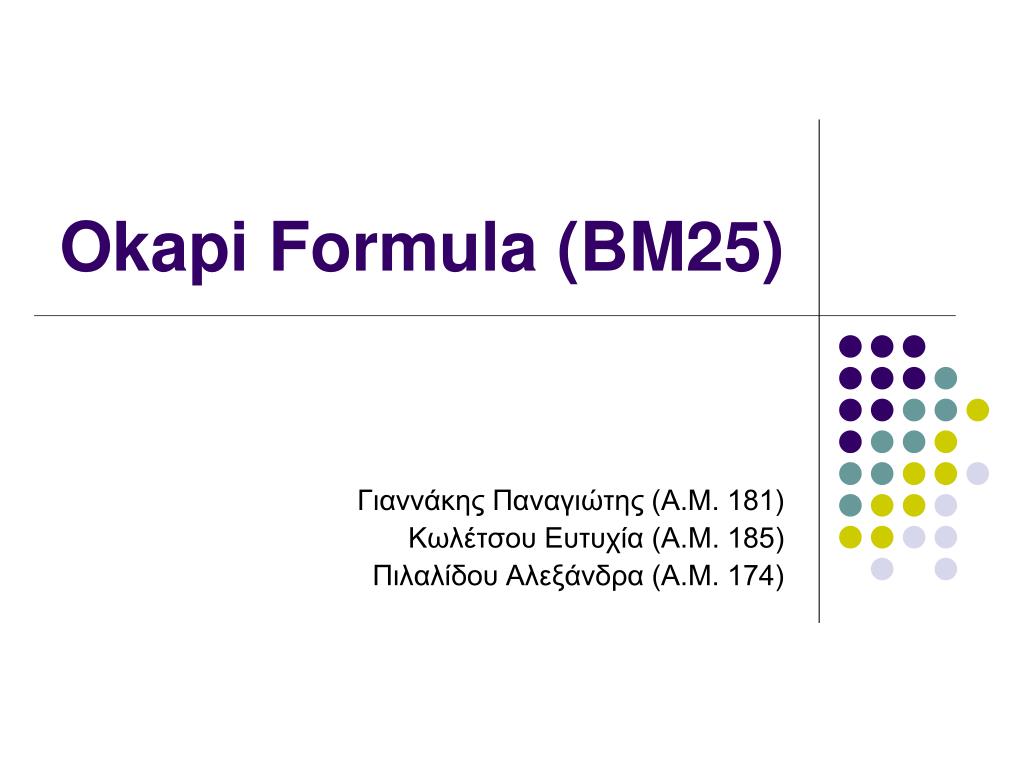 Okapi Formula (BM25)

Γιαννάκης Παναγιώτης (Α.Μ. 181)
Κωλέτσου Ευτυχία (Α.Μ. 185)
Πιλαλίδου Αλεξάνδρα (Α.Μ. 174)